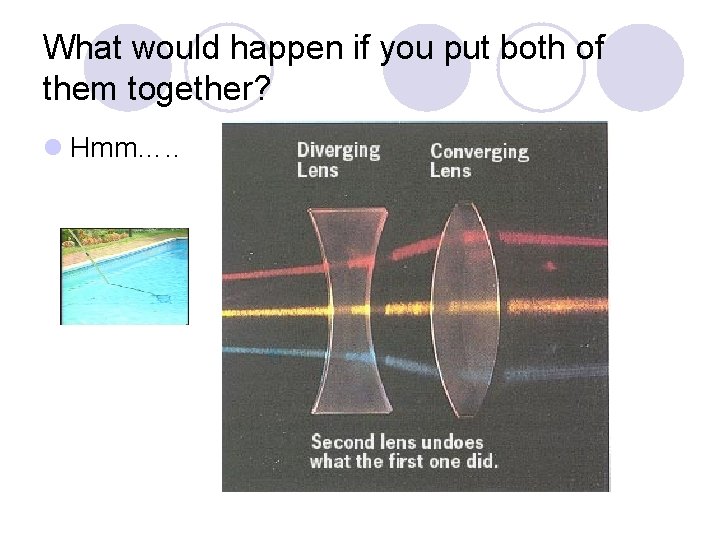 What would happen if you put both of them together?

Hmm…..

Diverging Lens

Converging Lens

Second lens undoes what the first one did.